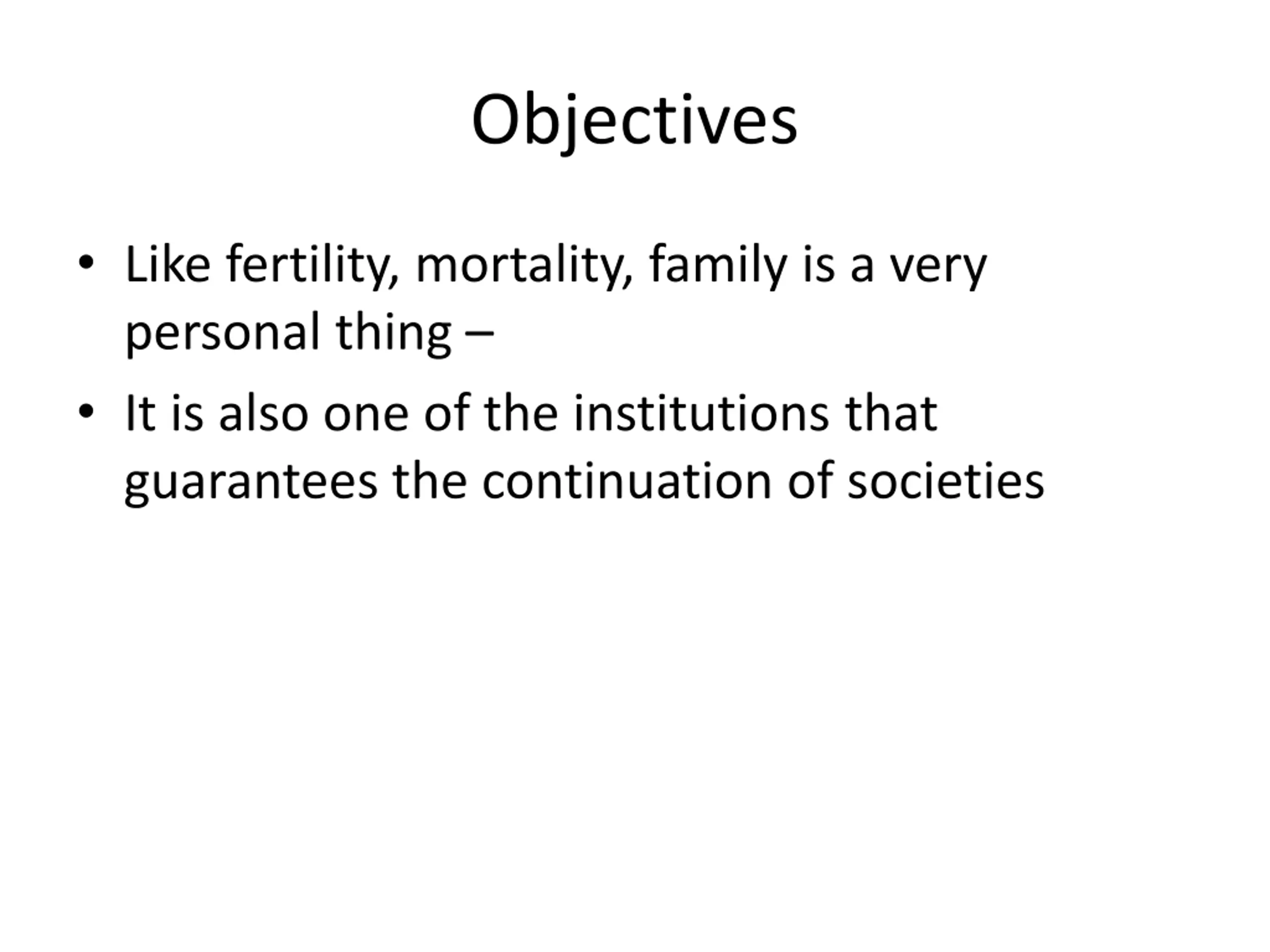 Objectives

• Like fertility, mortality, family is a very personal thing –
• It is also one of the institutions that guarantees the continuation of societies